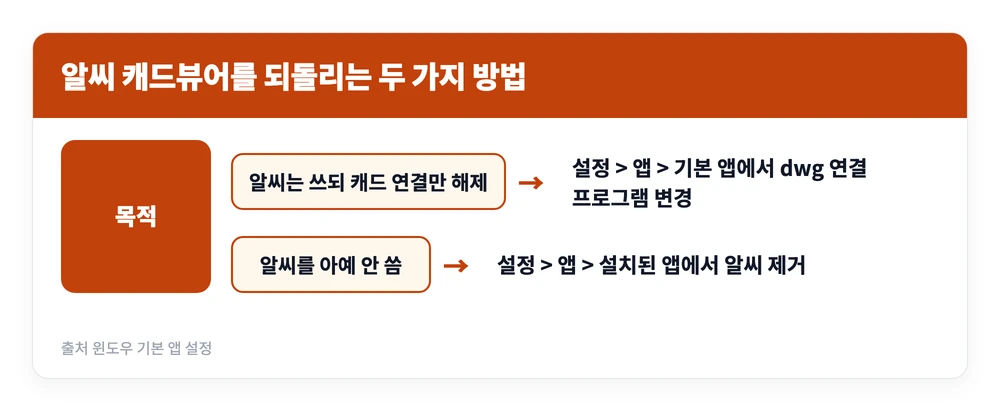 알씨 캐드뷰어를 되돌리는 두 가지 방법

목적

알씨는 쓰되 캐드 연결만 해제 → 설정 > 앱 > 기본 앱에서 dwg 연결 프로그램 변경

알씨를 아예 안 씀 → 설정 > 앱 > 설치된 앱에서 알씨 제거

출처 윈도우 기본 앱 설정